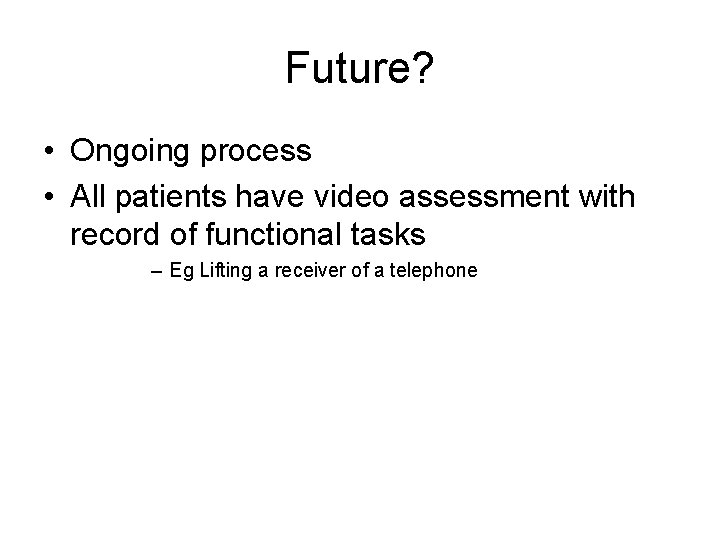 Future?

• Ongoing process
• All patients have video assessment with record of functional tasks
– Eg Lifting a receiver of a telephone